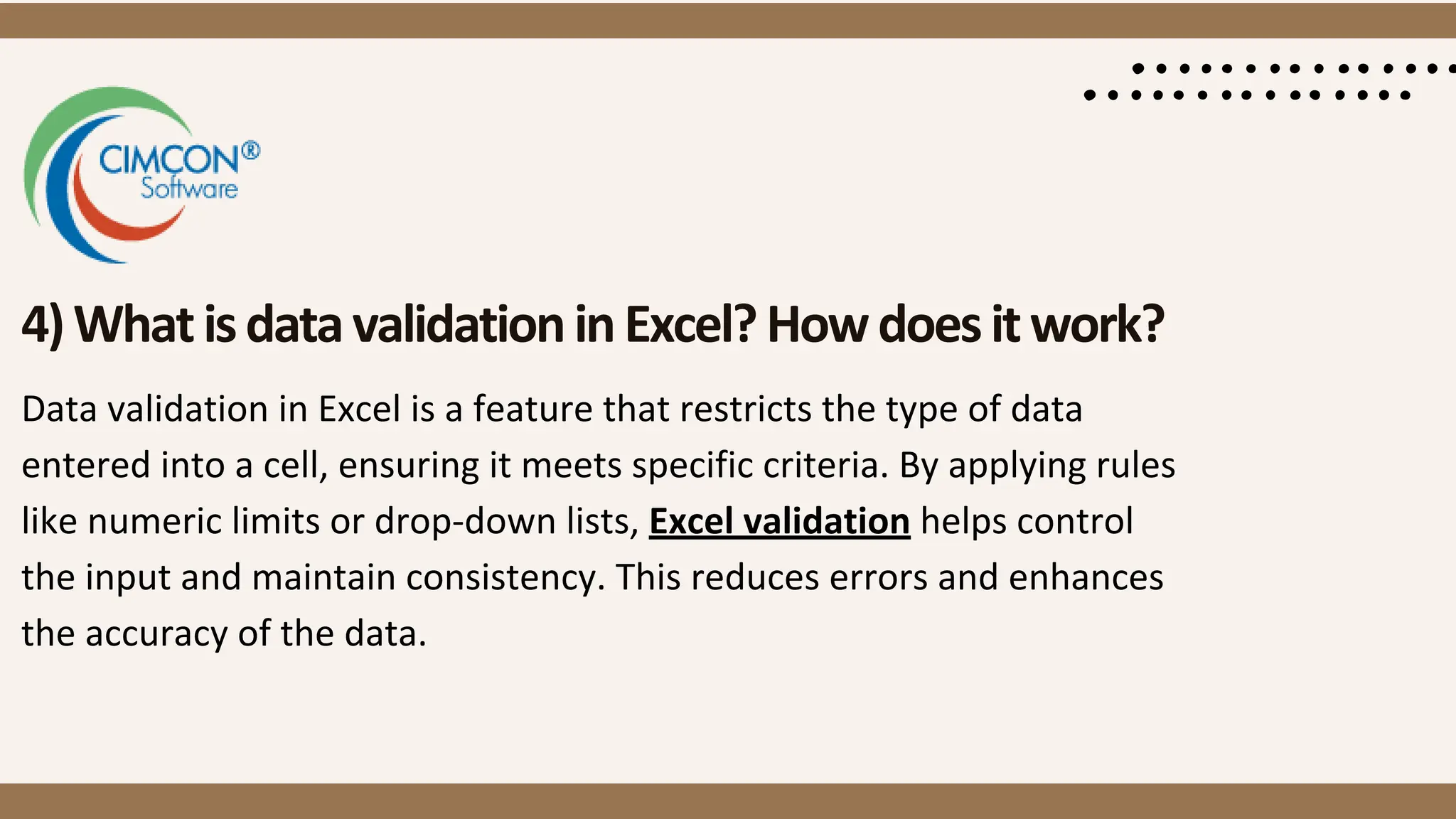 CIMCON®
Software

4) What is data validation in Excel? How does it work?

Data validation in Excel is a feature that restricts the type of data entered into a cell, ensuring it meets specific criteria. By applying rules like numeric limits or drop-down lists, Excel validation helps control the input and maintain consistency. This reduces errors and enhances the accuracy of the data.